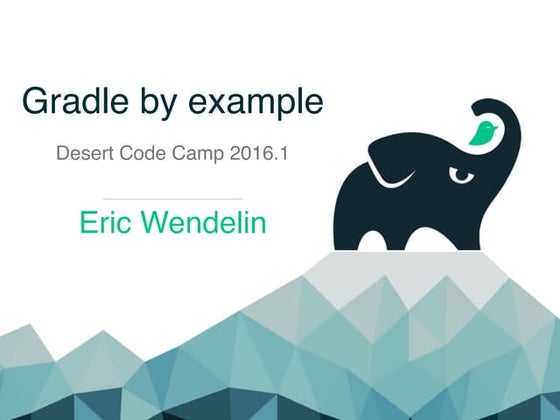 Gradle by example

Desert Code Camp 2016.1

Eric Wendelin